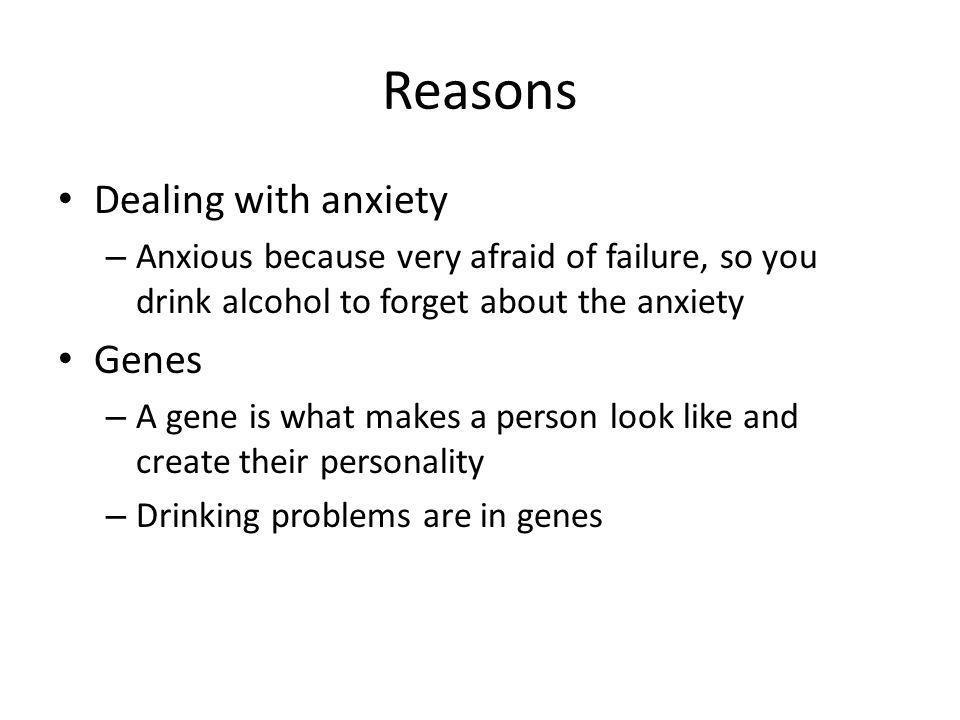 Reasons

• Dealing with anxiety
– Anxious because very afraid of failure, so you drink alcohol to forget about the anxiety

• Genes
– A gene is what makes a person look like and create their personality
– Drinking problems are in genes